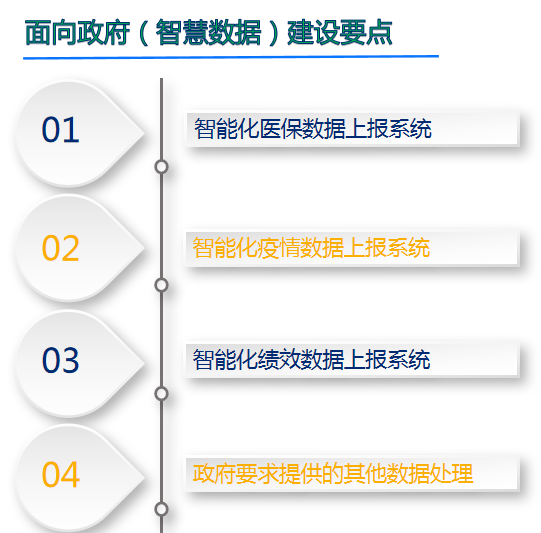 面向政府（智慧数据）建设要点

01

智能化医保数据上报系统

02

智能化疫情数据上报系统

03

智能化绩效数据上报系统

04

政府要求提供的其他数据处理